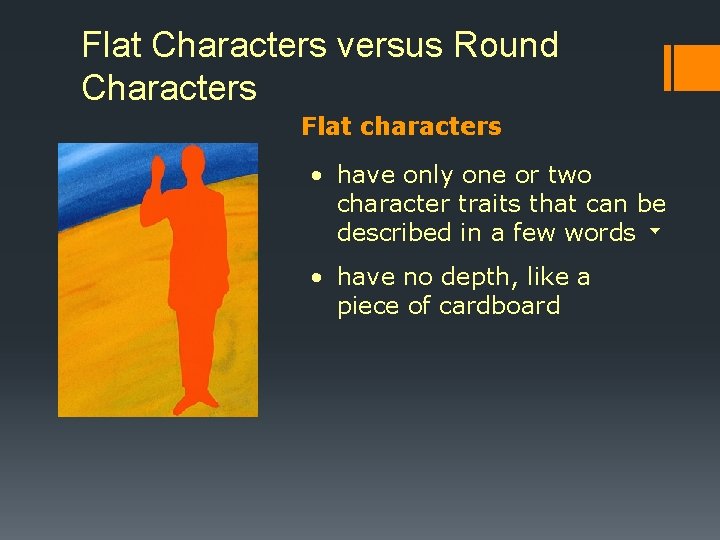 Flat Characters versus Round Characters

Flat characters

• have only one or two character traits that can be described in a few words

• have no depth, like a piece of cardboard